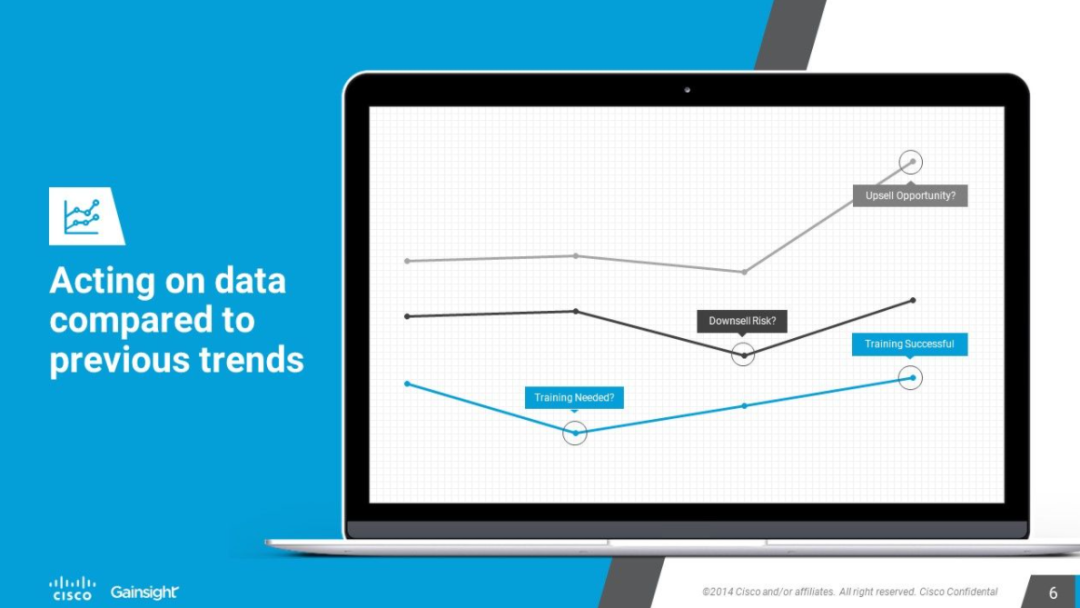 Acting on data compared to previous trends

Upsell Opportunity?

Downsell Risk?

Training Successful

Training Needed?

cisco Gainsight

©2014 Cisco and/or affiliates. All right reserved. Cisco Confidental

6